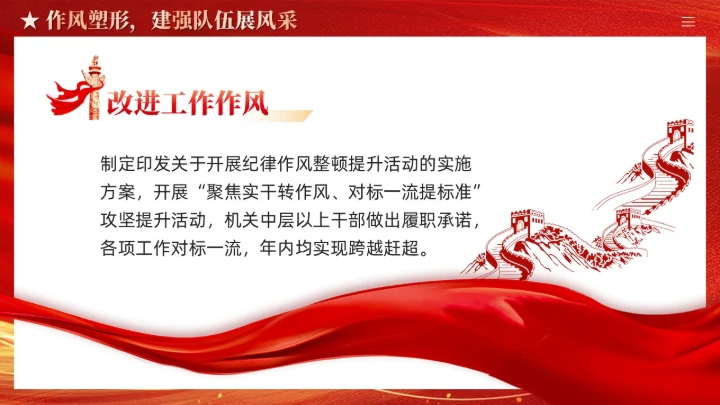 ★ 作风塑形，建强队伍展风采

改进工作作风

制定印发关于开展纪律作风整顿提升活动的实施方案，开展“聚焦实干转作风、对标一流提标准”攻坚提升活动，机关中层以上干部做出履职承诺，各项工作对标一流，年内均实现跨越赶超。